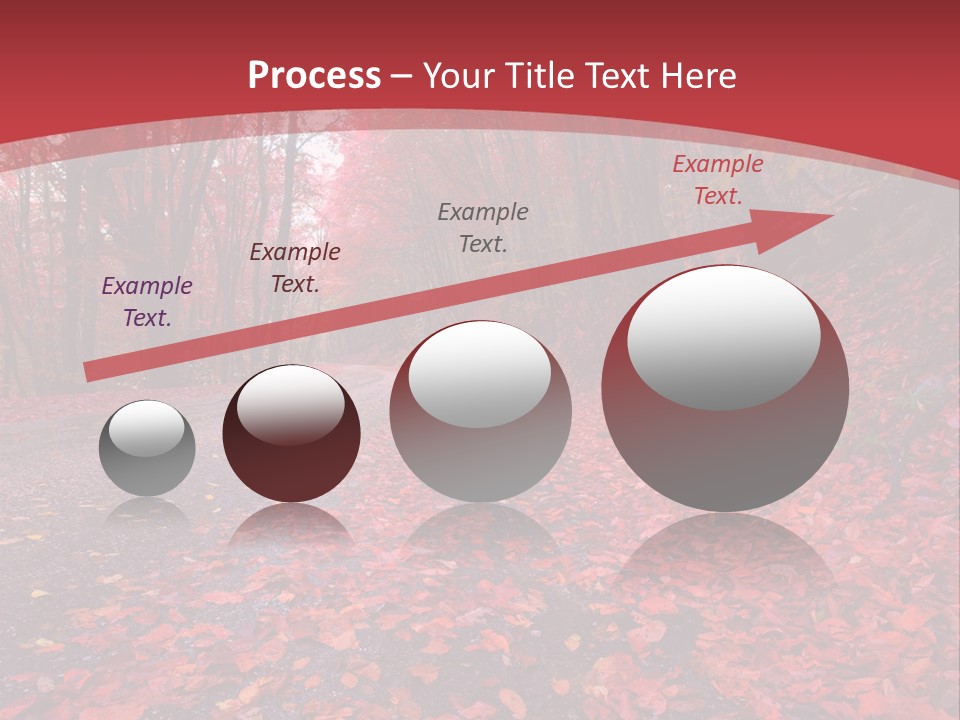 Process – Your Title Text Here

Example Text.

Example Text.

Example Text.

Example Text.